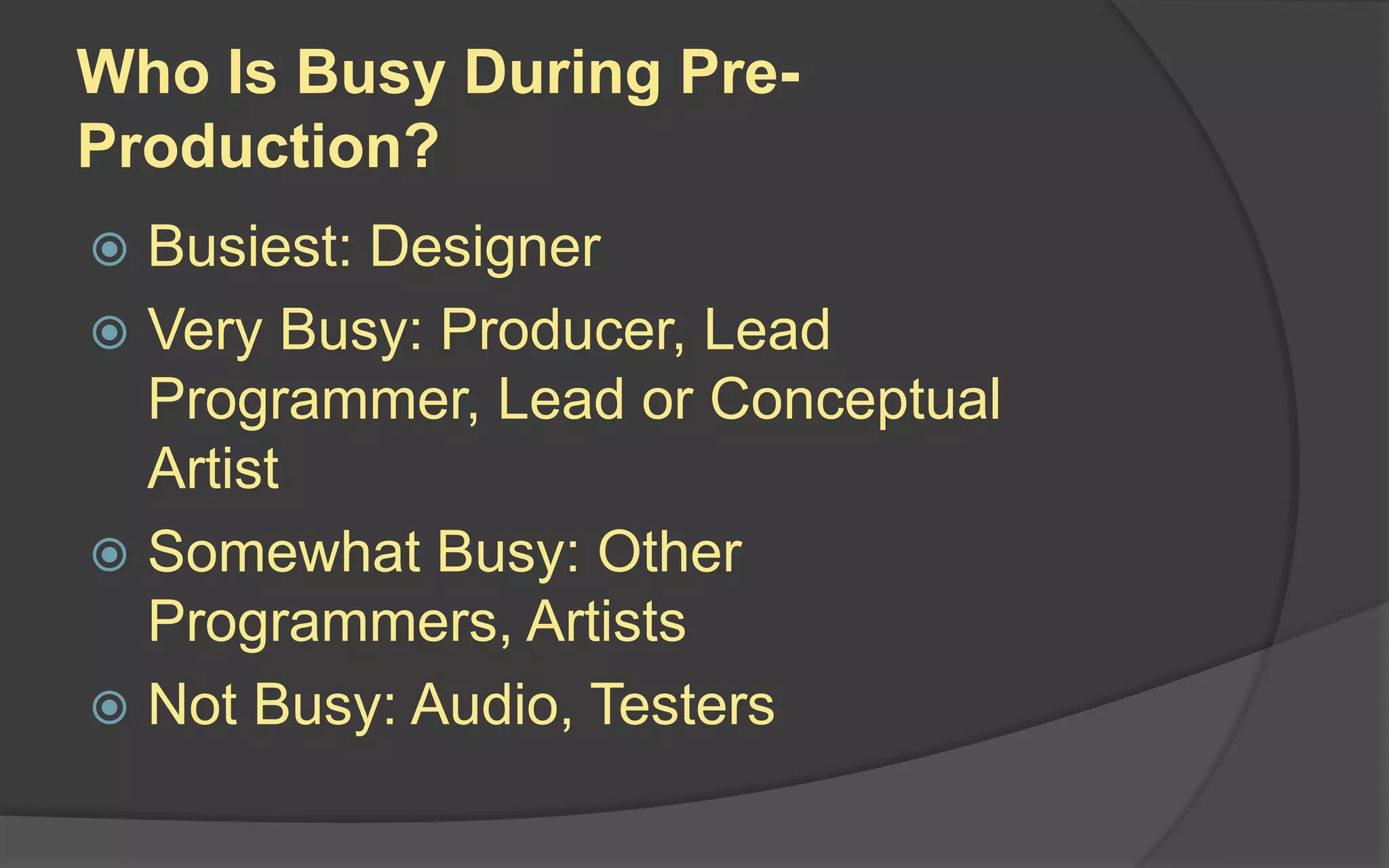 Who Is Busy During Pre-Production?

Busiest: Designer

Very Busy: Producer, Lead Programmer, Lead or Conceptual Artist

Somewhat Busy: Other Programmers, Artists

Not Busy: Audio, Testers